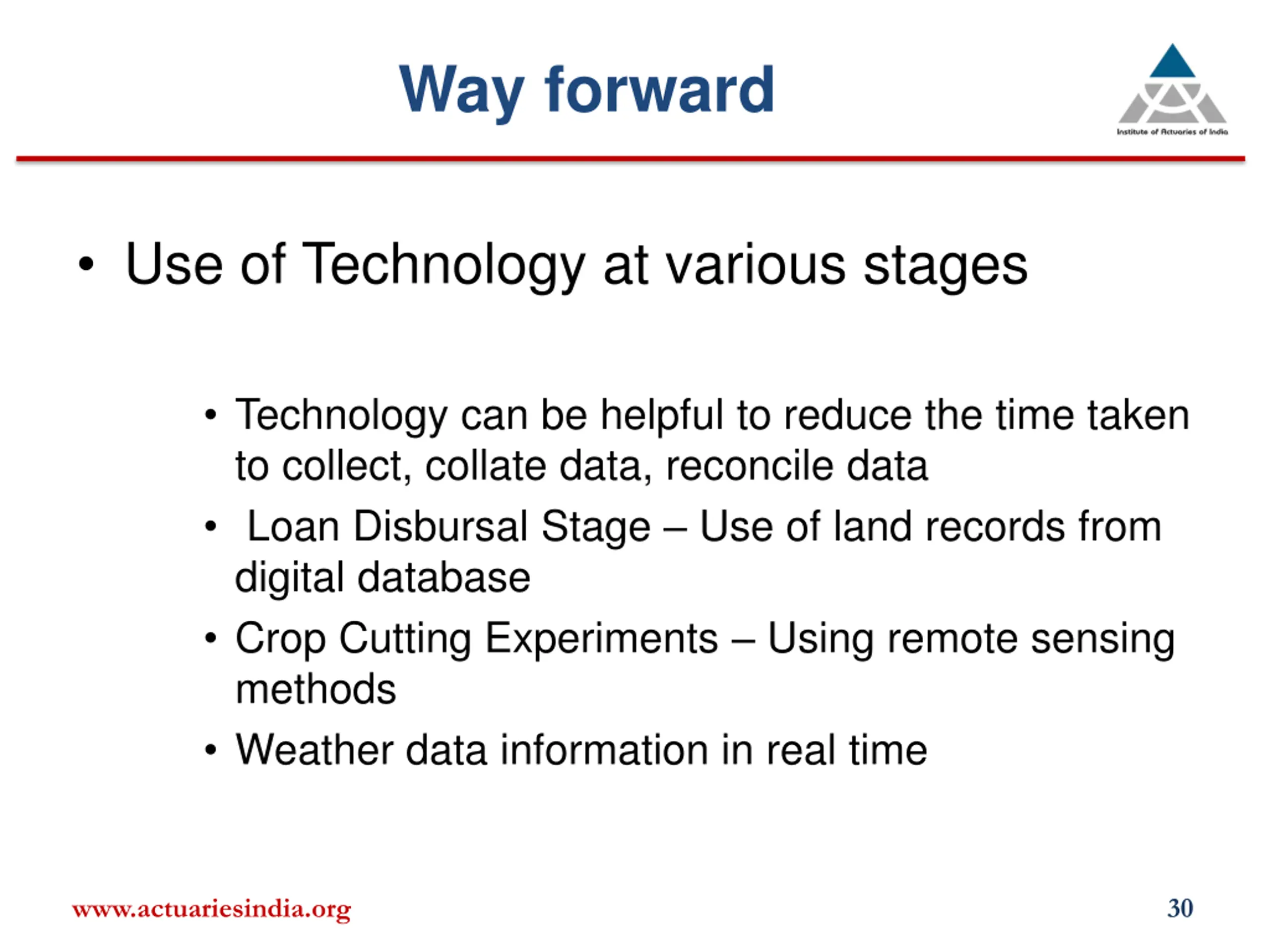 Way forward

Institute of Actuaries of India

• Use of Technology at various stages

• Technology can be helpful to reduce the time taken to collect, collate data, reconcile data

• Loan Disbursal Stage – Use of land records from digital database

• Crop Cutting Experiments – Using remote sensing methods

• Weather data information in real time

www.actuariesindia.org

30